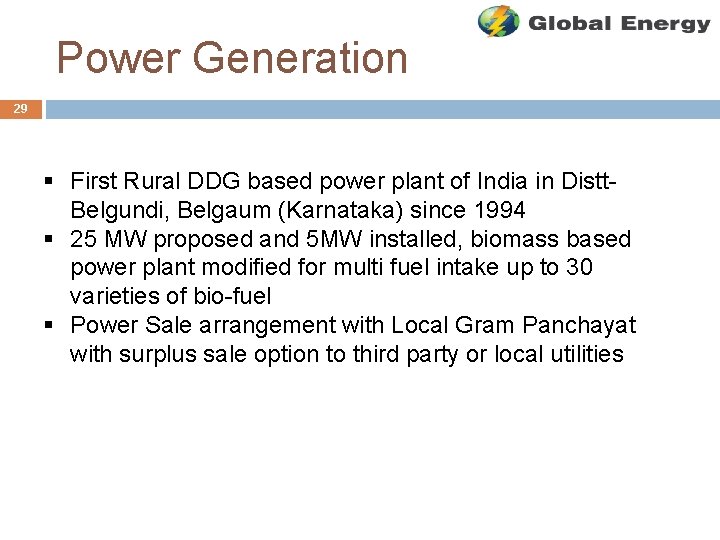 Global Energy

Power Generation

29

▪ First Rural DDG based power plant of India in Distt-Belgundi, Belgaum (Karnataka) since 1994
▪ 25 MW proposed and 5MW installed, biomass based power plant modified for multi fuel intake up to 30 varieties of bio-fuel
▪ Power Sale arrangement with Local Gram Panchayat with surplus sale option to third party or local utilities